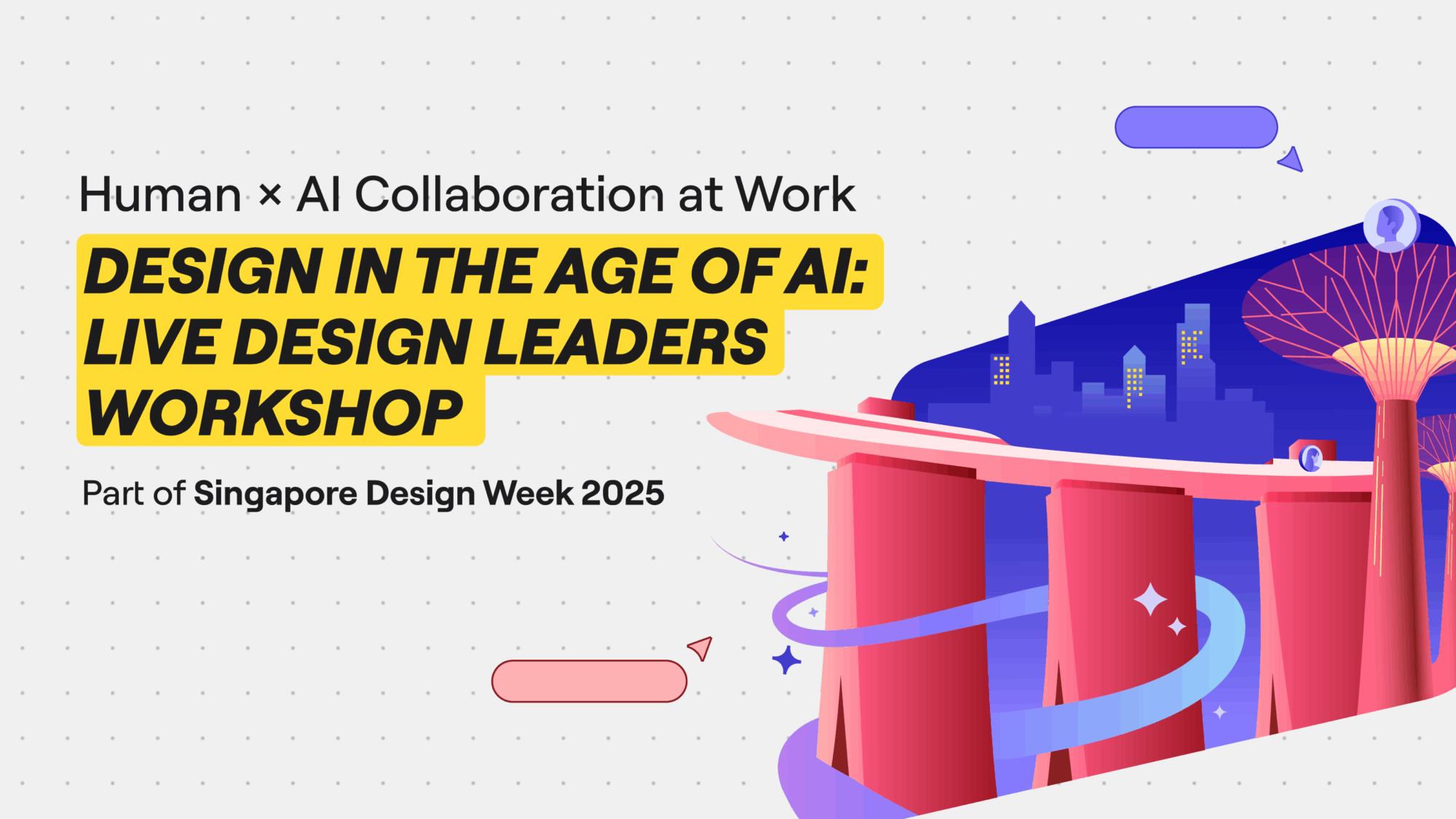 Human × AI Collaboration at Work

DESIGN IN THE AGE OF AI: LIVE DESIGN LEADERS WORKSHOP

Part of Singapore Design Week 2025